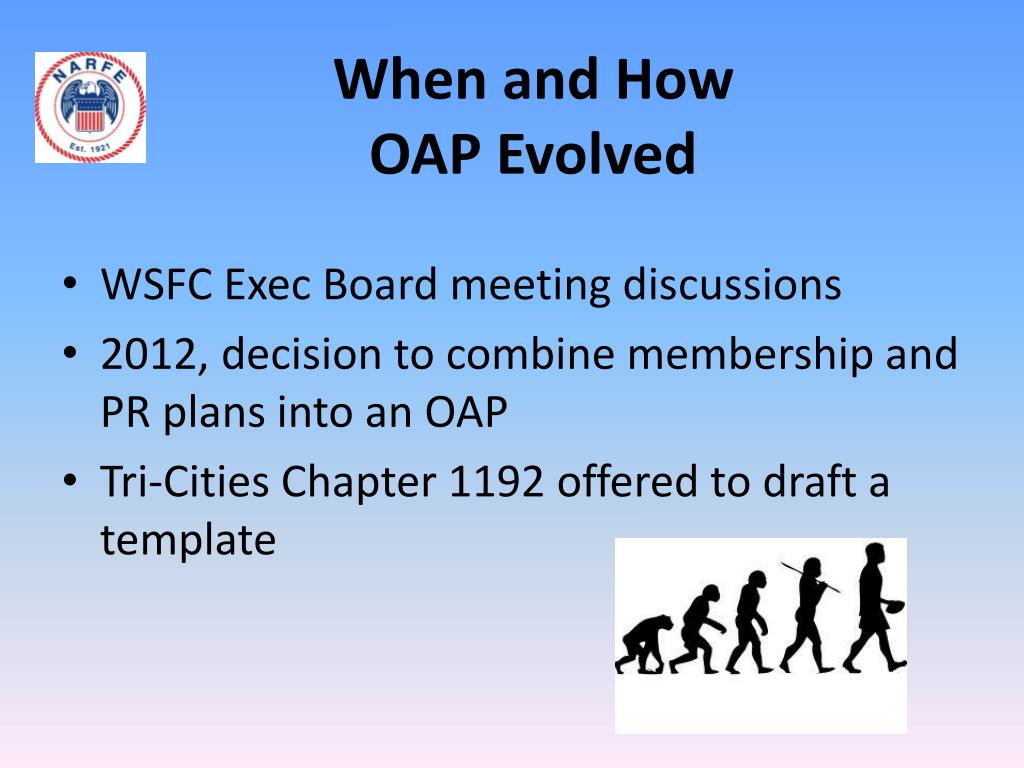 NARFE
Est. 1921

When and How
OAP Evolved

• WSFC Exec Board meeting discussions
• 2012, decision to combine membership and PR plans into an OAP
• Tri-Cities Chapter 1192 offered to draft a template